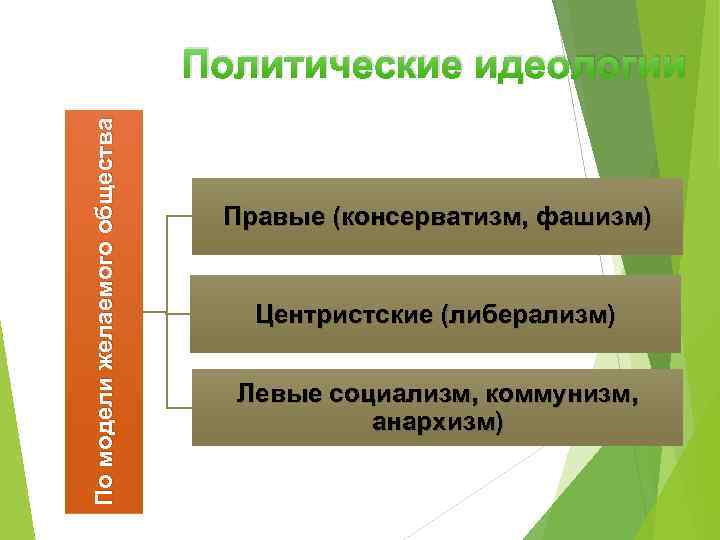 Политические идеологии

По модели желаемого общества

Правые (консерватизм, фашизм)

Центристские (либерализм)

Левые социализм, коммунизм, анархизм)